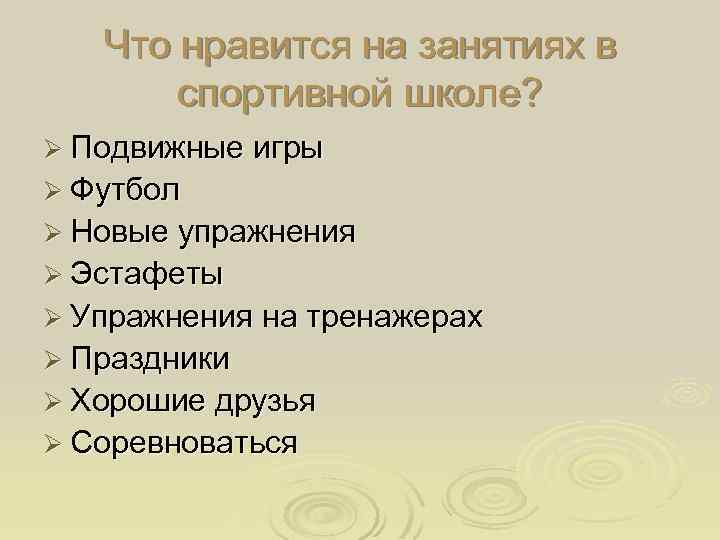 Что нравится на занятиях в спортивной школе?

➢ Подвижные игры
➢ Футбол
➢ Новые упражнения
➢ Эстафеты
➢ Упражнения на тренажерах
➢ Праздники
➢ Хорошие друзья
➢ Соревноваться